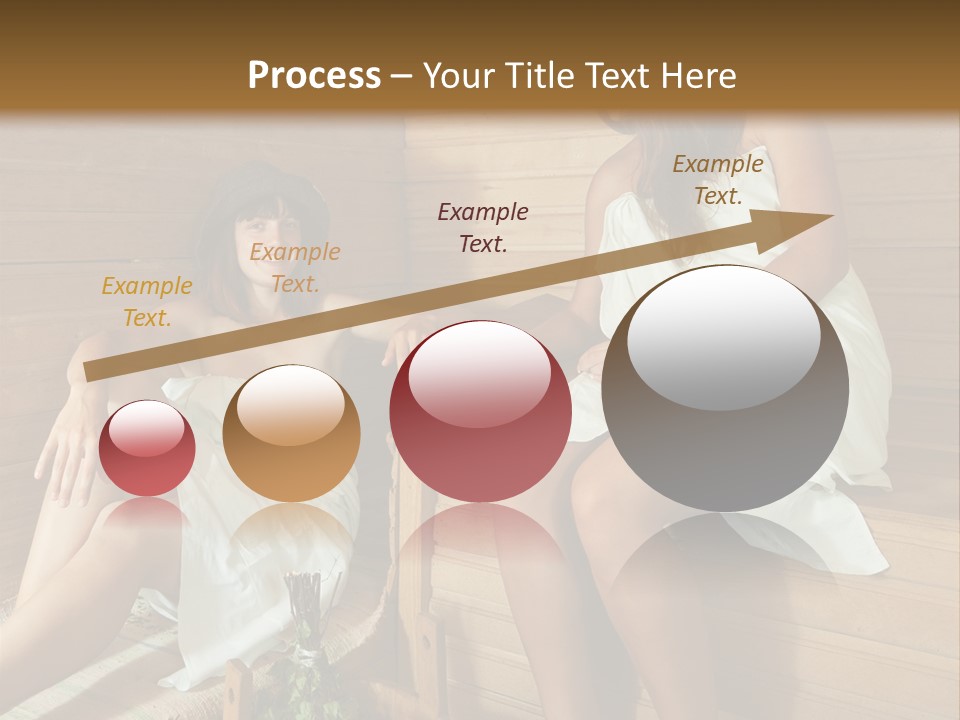 Process – Your Title Text Here

Example Text.

Example Text.

Example Text.

Example Text.